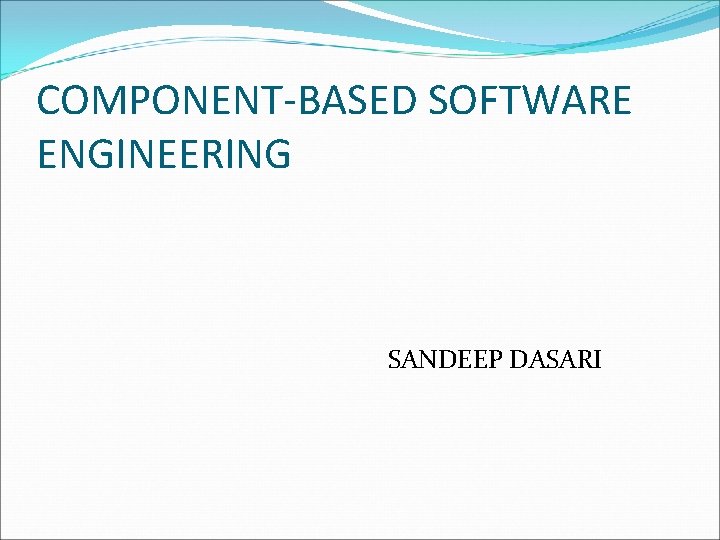 COMPONENT-BASED SOFTWARE ENGINEERING

SANDEEP DASARI